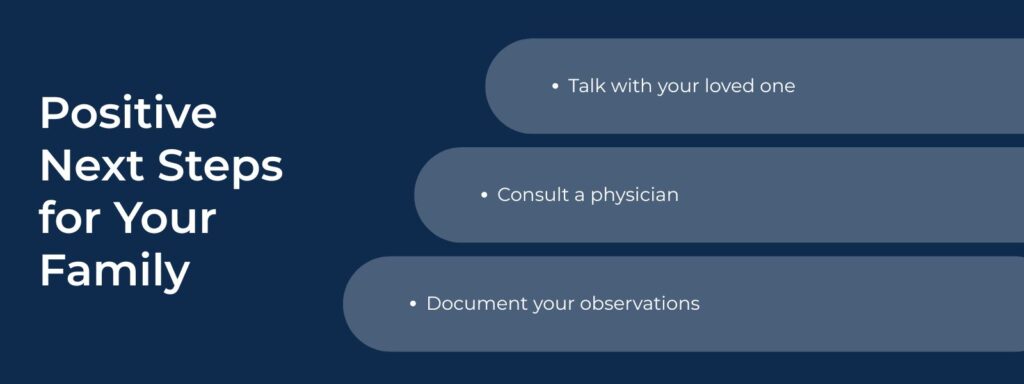 Positive Next Steps for Your Family

• Talk with your loved one

• Consult a physician

• Document your observations